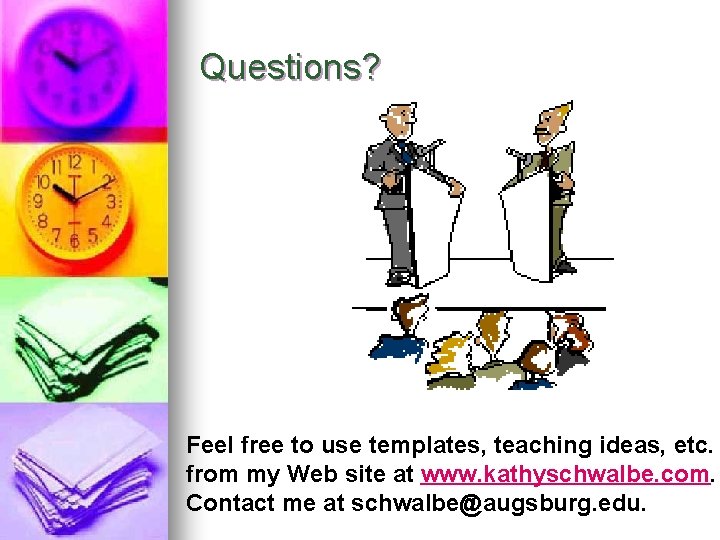 Questions?

Feel free to use templates, teaching ideas, etc. from my Web site at www.kathyschwalbe.com. Contact me at schwalbe@augsburg.edu.